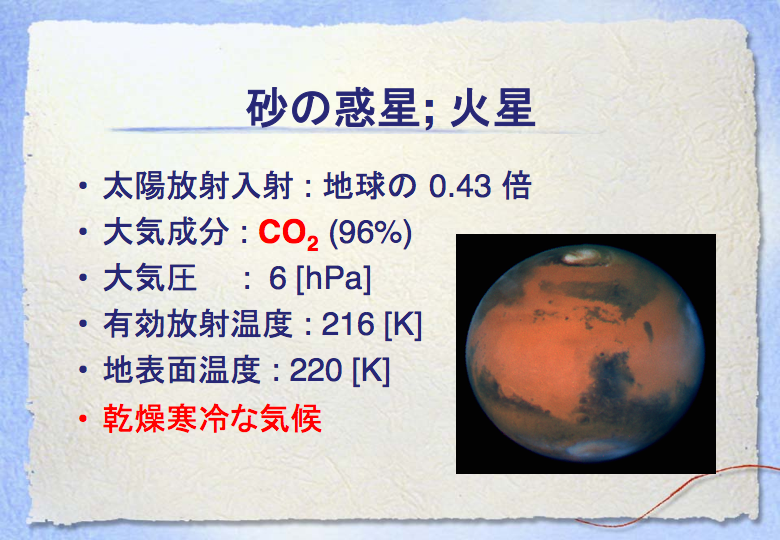 砂の惑星; 火星

• 太陽放射入射 : 地球の 0.43 倍
• 大気成分 : $CO_2$ (96%)
• 大気圧　 : 6 [hPa]
• 有効放射温度 : 216 [K]
• 地表面温度 : 220 [K]
• 乾燥寒冷な気候